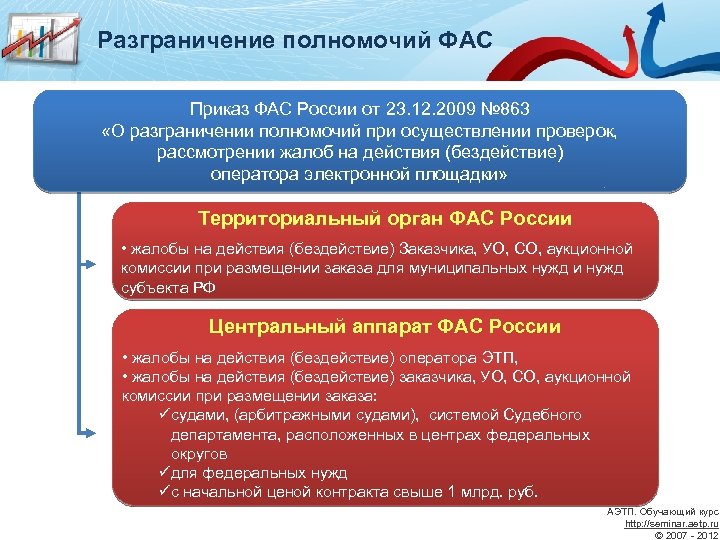 Разграничение полномочий ФАС

Приказ ФАС России от 23.12.2009 №863 «О разграничении полномочий при осуществлении проверок, рассмотрении жалоб на действия (бездействие) оператора электронной площадки»

Территориальный орган ФАС России

• жалобы на действия (бездействие) Заказчика, УО, СО, аукционной комиссии при размещении заказа для муниципальных нужд и нужд субъекта РФ

Центральный аппарат ФАС России

• жалобы на действия (бездействие) оператора ЭТП,
• жалобы на действия (бездействие) заказчика, УО, СО, аукционной комиссии при размещении заказа:
✓судами, (арбитражными судами), системой Судебного департамента, расположенных в центрах федеральных округов
✓для федеральных нужд
✓с начальной ценой контракта свыше 1 млрд. руб.

АЭТП. Обучающий курс
http://seminar.aetp.ru
© 2007 - 2012